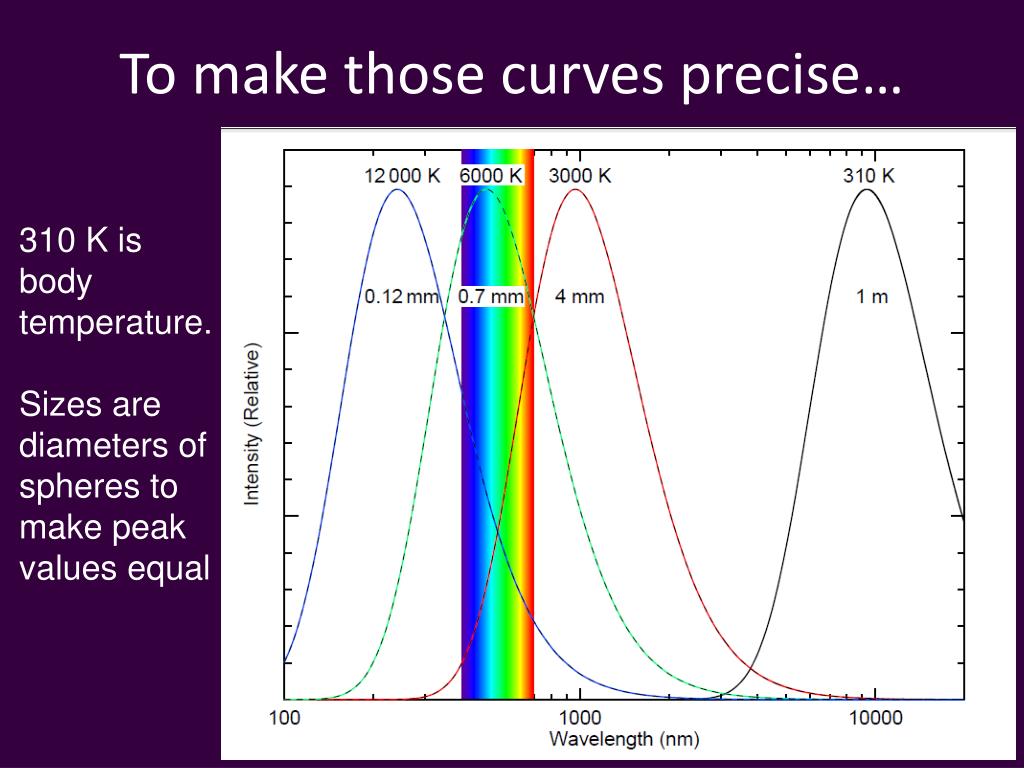 To make those curves precise…

310 K is body temperature.

Sizes are diameters of spheres to make peak values equal

12 000 K
6000 K
3000 K
310 K
0.12 mm
0.7 mm
4 mm
1 m
Intensity (Relative)
100
1000
10000
Wavelength (nm)